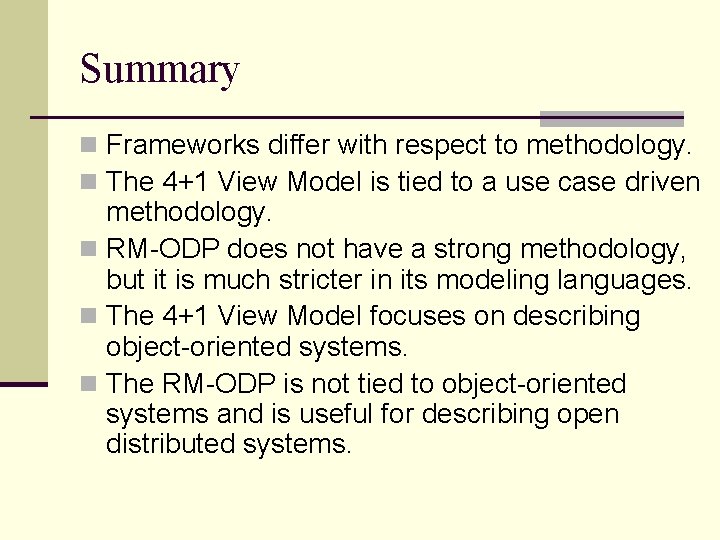 Summary

Frameworks differ with respect to methodology.

The 4+1 View Model is tied to a use case driven methodology.

RM-ODP does not have a strong methodology, but it is much stricter in its modeling languages.

The 4+1 View Model focuses on describing object-oriented systems.

The RM-ODP is not tied to object-oriented systems and is useful for describing open distributed systems.